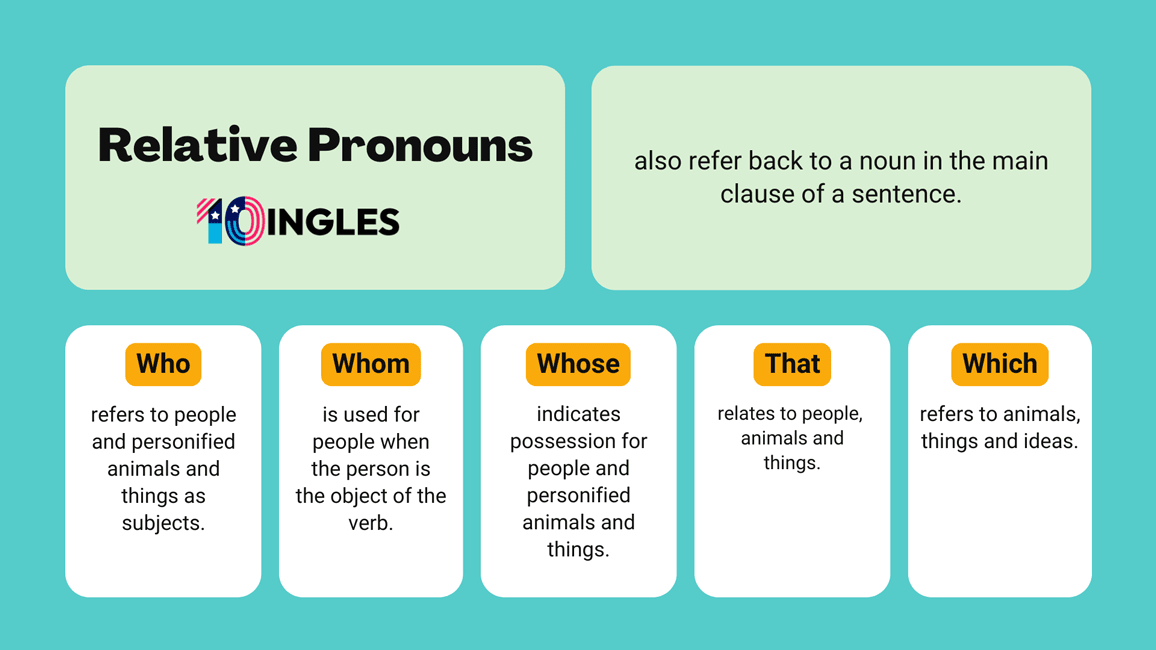 Relative Pronouns

10INGLES

also refer back to a noun in the main clause of a sentence.

Who

refers to people and personified animals and things as subjects.

Whom

is used for people when the person is the object of the verb.

Whose

indicates possession for people and personified animals and things.

That

relates to people, animals and things.

Which

refers to animals, things and ideas.